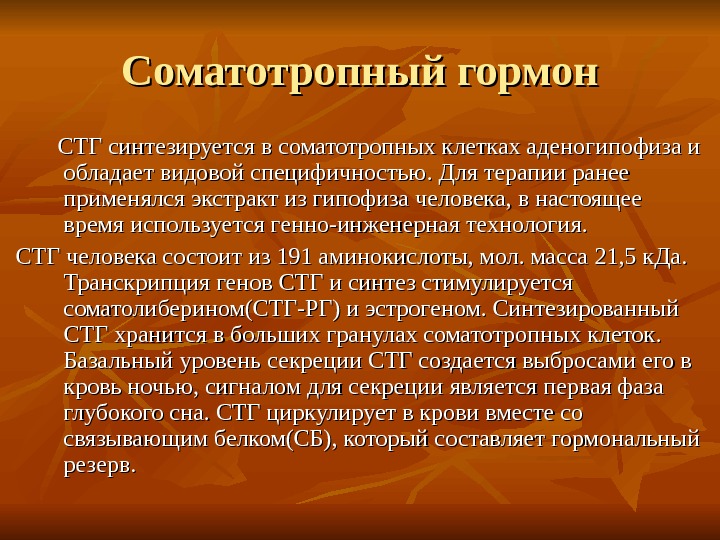 Соматотропный гормон

СТГ синтезируется в соматотропных клетках аденогипофиза и обладает видовой специфичностью. Для терапии ранее применялся экстракт из гипофиза человека, в настоящее время используется генно-инженерная технология.

СТГ человека состоит из 191 аминокислоты, мол. масса 21,5 кДа. Транскрипция генов СТГ и синтез стимулируется соматолиберином(СТГ-РГ) и эстрогеном. Синтезированный СТГ хранится в больших гранулах соматотропных клеток. Базальный уровень секреции СТГ создается выбросами его в кровь ночью, сигналом для секреции является первая фаза глубокого сна. СТГ циркулирует в крови вместе со связывающим белком(СБ), который составляет гормональный резерв.